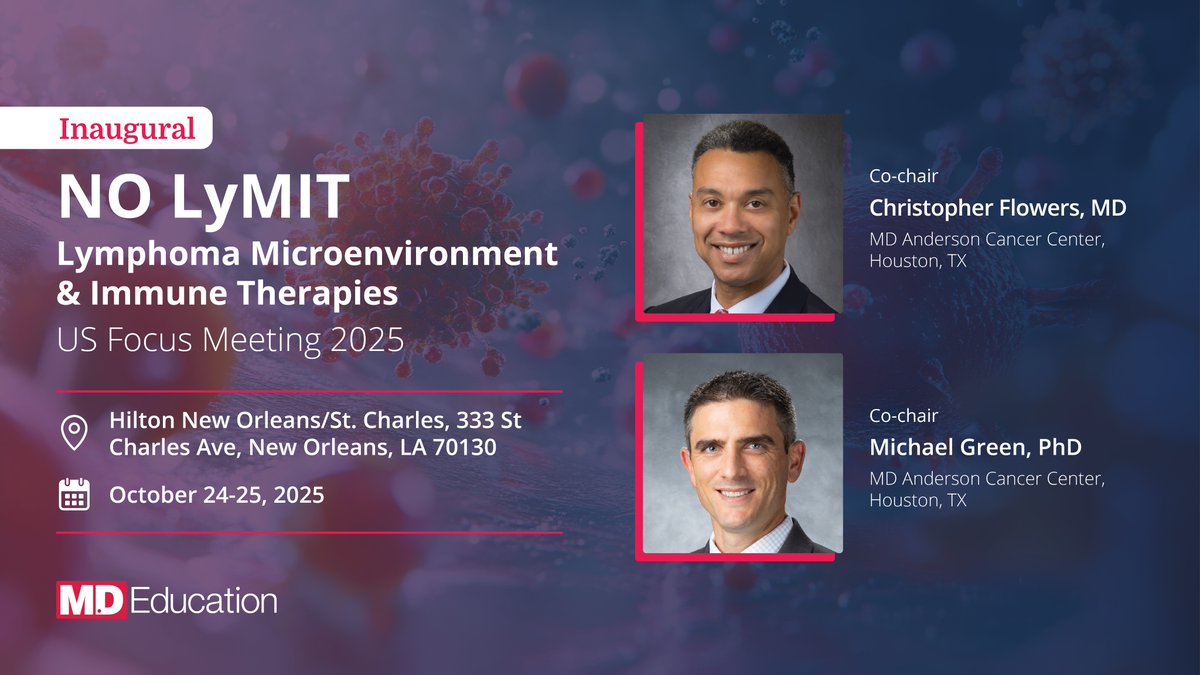 Inaugural

NO LyMIT

Lymphoma Microenvironment & Immune Therapies

US Focus Meeting 2025

Hilton New Orleans/St. Charles, 333 St Charles Ave, New Orleans, LA 70130

October 24-25, 2025

MD Education

Co-chair

Christopher Flowers, MD

MD Anderson Cancer Center, Houston, TX

Co-chair

Michael Green, PhD

MD Anderson Cancer Center, Houston, TX